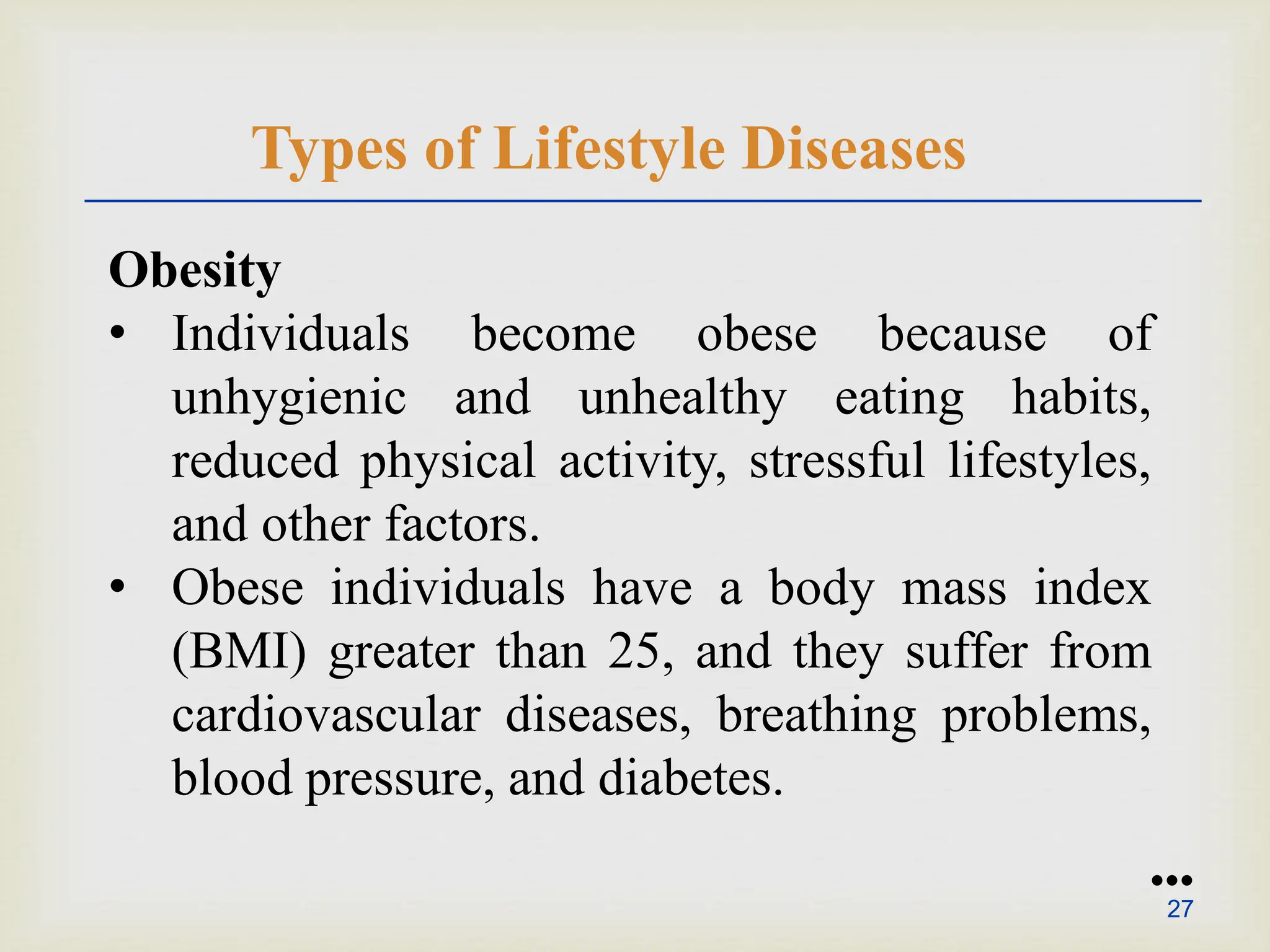 Types of Lifestyle Diseases

Obesity

• Individuals become obese because of unhygienic and unhealthy eating habits, reduced physical activity, stressful lifestyles, and other factors.
• Obese individuals have a body mass index (BMI) greater than 25, and they suffer from cardiovascular diseases, breathing problems, blood pressure, and diabetes.

27